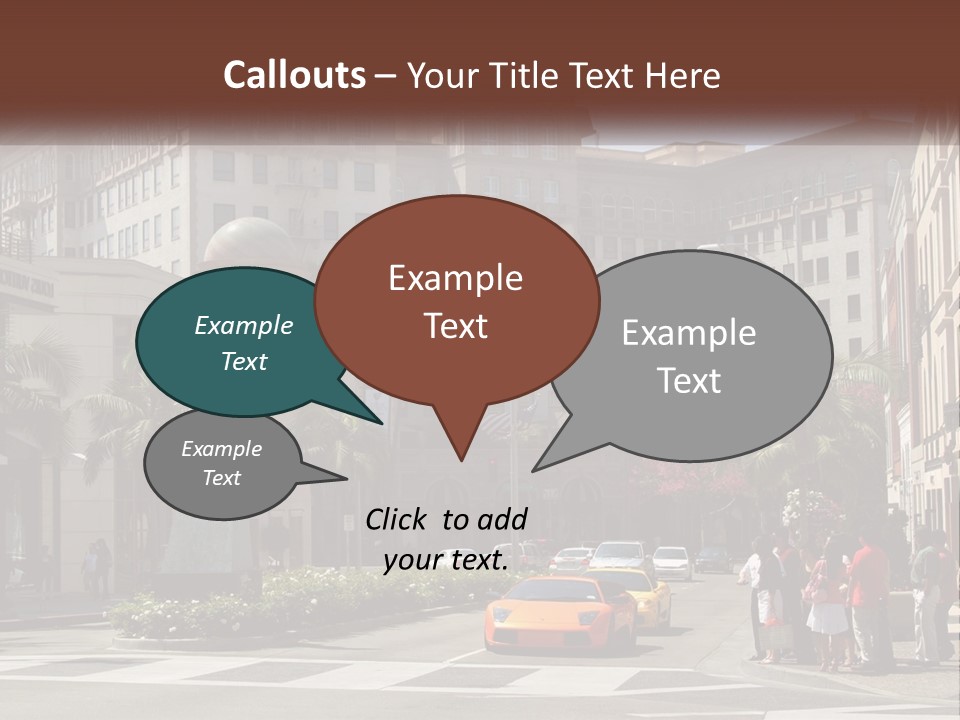 Callouts – Your Title Text Here

Example Text

Example Text

Example Text

Example Text

Click to add your text.